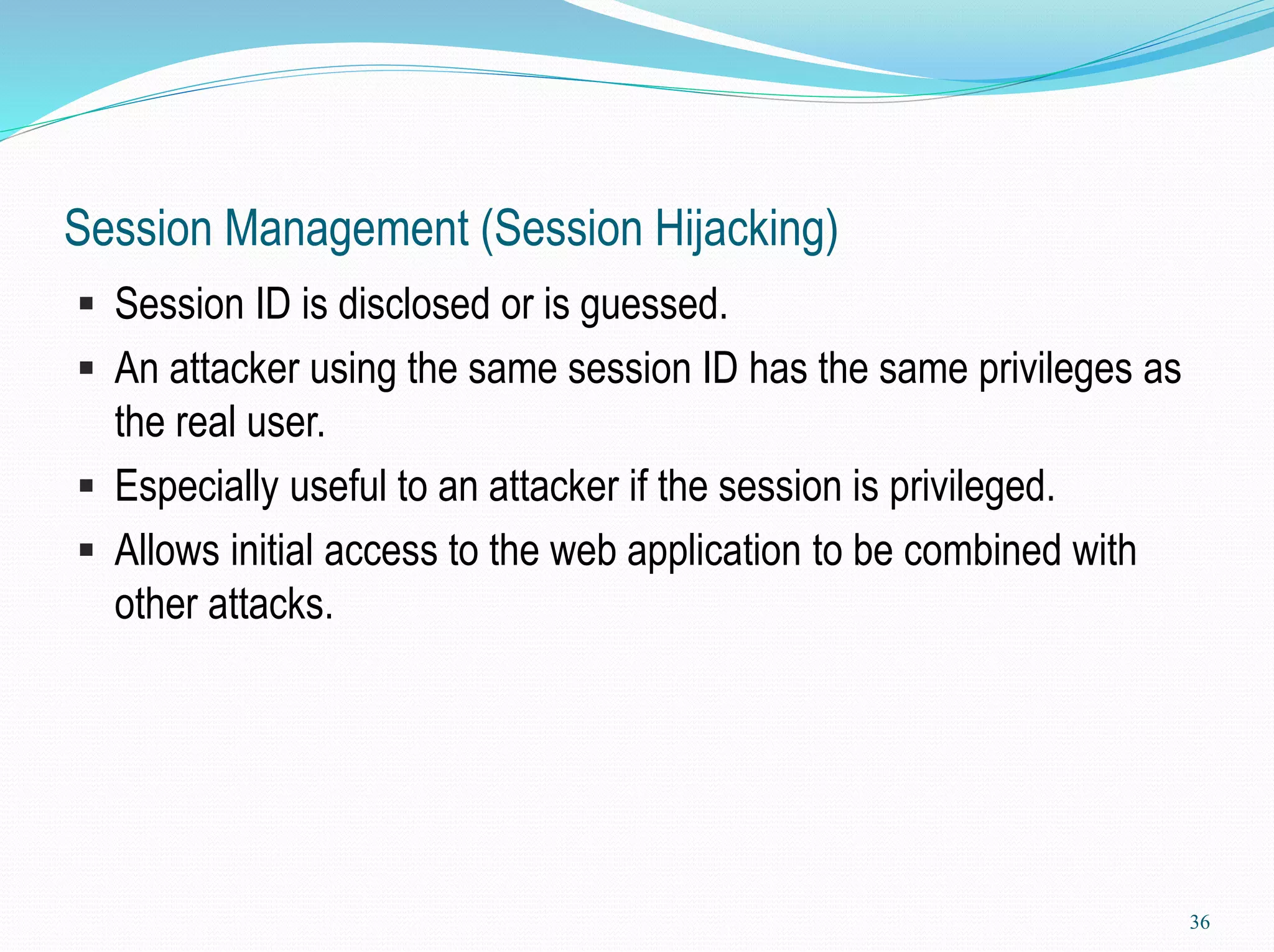 Session Management (Session Hijacking)

▪ Session ID is disclosed or is guessed.

▪ An attacker using the same session ID has the same privileges as the real user.

▪ Especially useful to an attacker if the session is privileged.

▪ Allows initial access to the web application to be combined with other attacks.

36